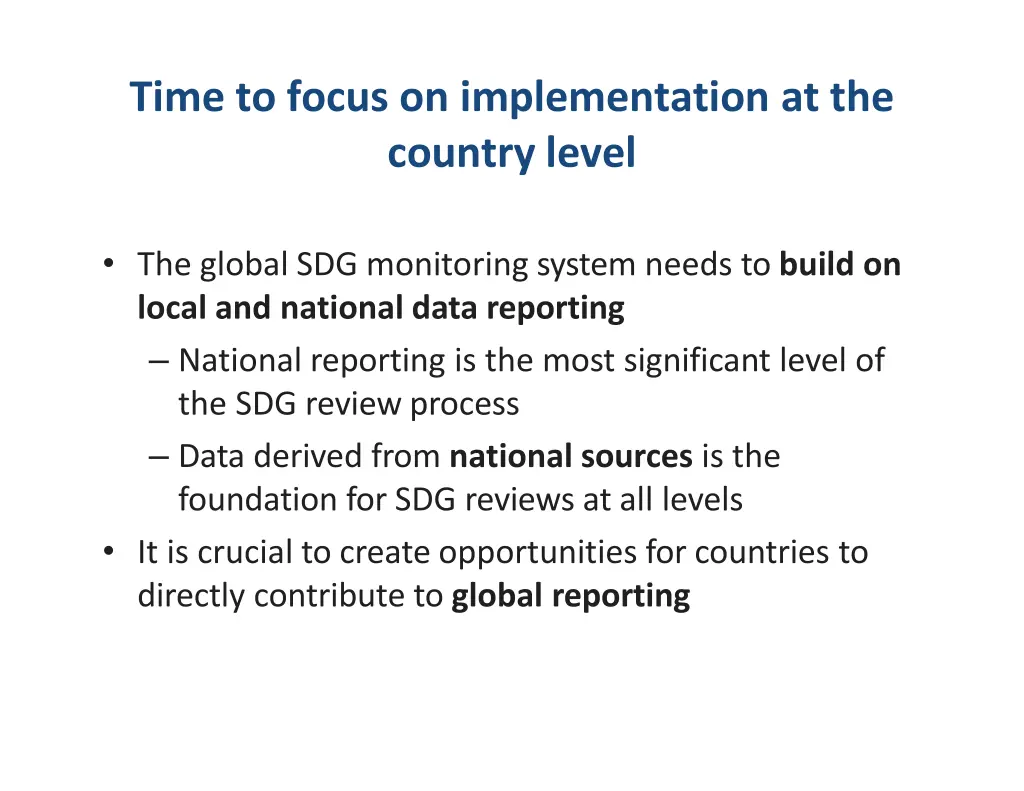 Time to focus on implementation at the country level

• The global SDG monitoring system needs to build on local and national data reporting
– National reporting is the most significant level of the SDG review process
– Data derived from national sources is the foundation for SDG reviews at all levels
• It is crucial to create opportunities for countries to directly contribute to global reporting